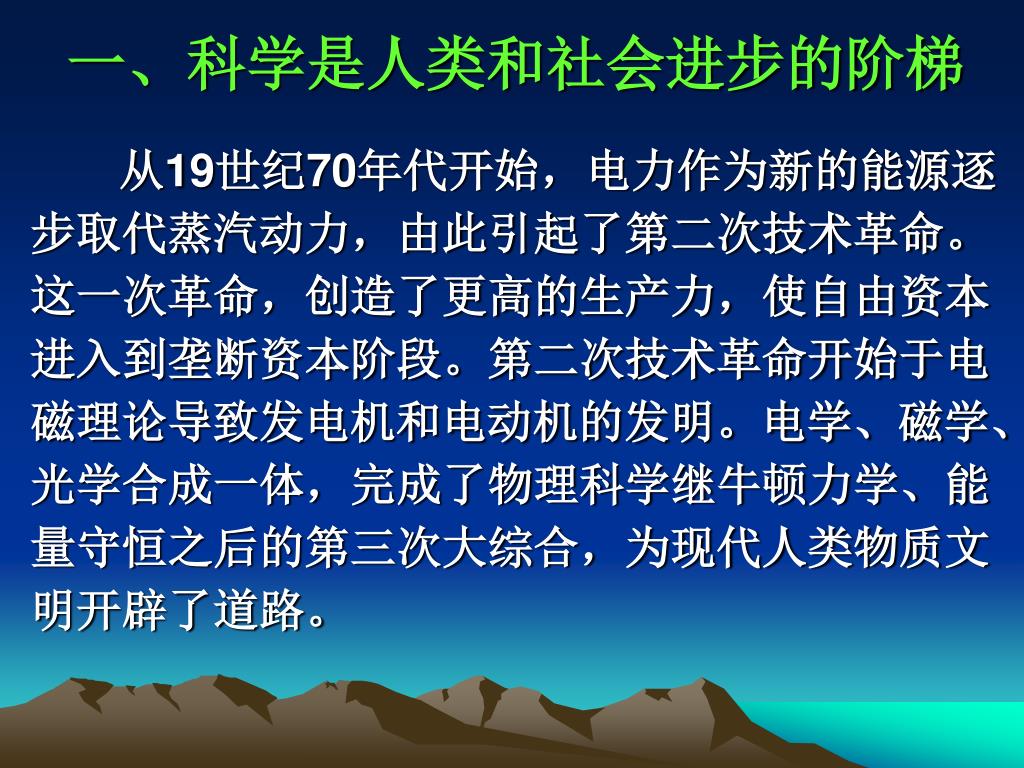 一、科学是人类和社会进步的阶梯

从19世纪70年代开始，电力作为新的能源逐步取代蒸汽动力，由此引起了第二次技术革命。这一次革命，创造了更高的生产力，使自由资本进入到垄断资本阶段。第二次技术革命开始于电磁理论导致发电机和电动机的发明。电学、磁学、光学合成一体，完成了物理科学继牛顿力学、能量守恒之后的第三次大综合，为现代人类物质文明开辟了道路。